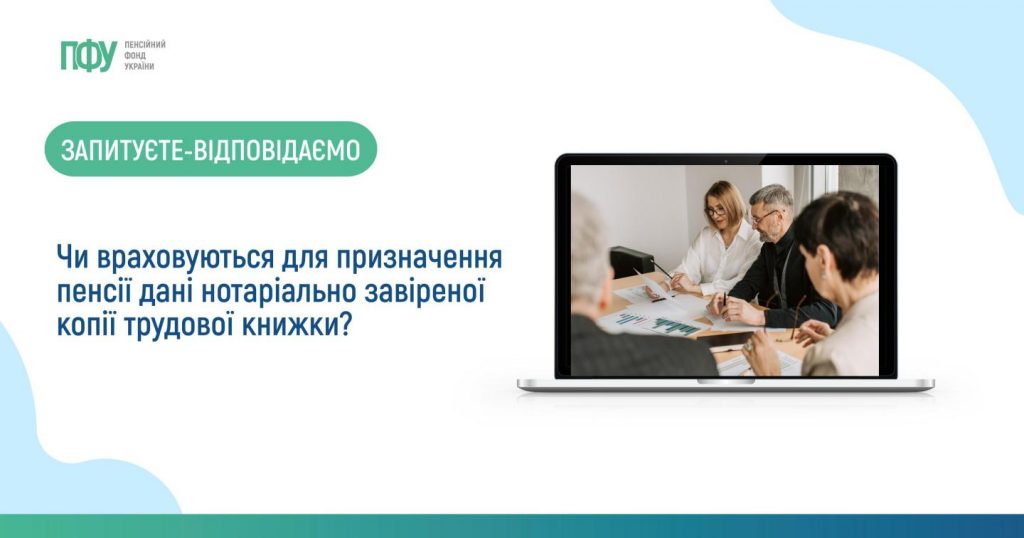 ПФУ ПЕНСІЙНИЙ ФОНД УКРАЇНИ

ЗАПИТУЄТЕ-ВІДПОВІДАЄМО

Чи враховуються для призначення пенсії дані нотаріально завіреної копії трудової книжки?